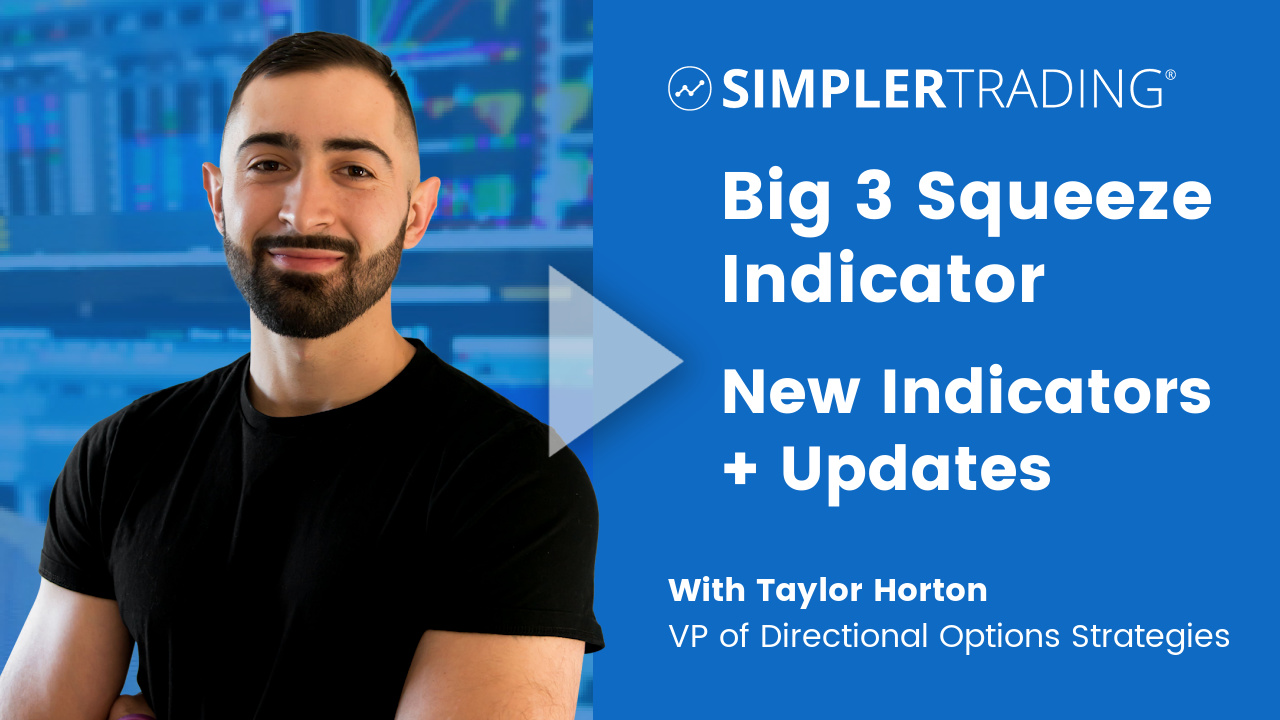 SIMPLERTRADING®

Big 3 Squeeze Indicator

New Indicators + Updates

With Taylor Horton
VP of Directional Options Strategies